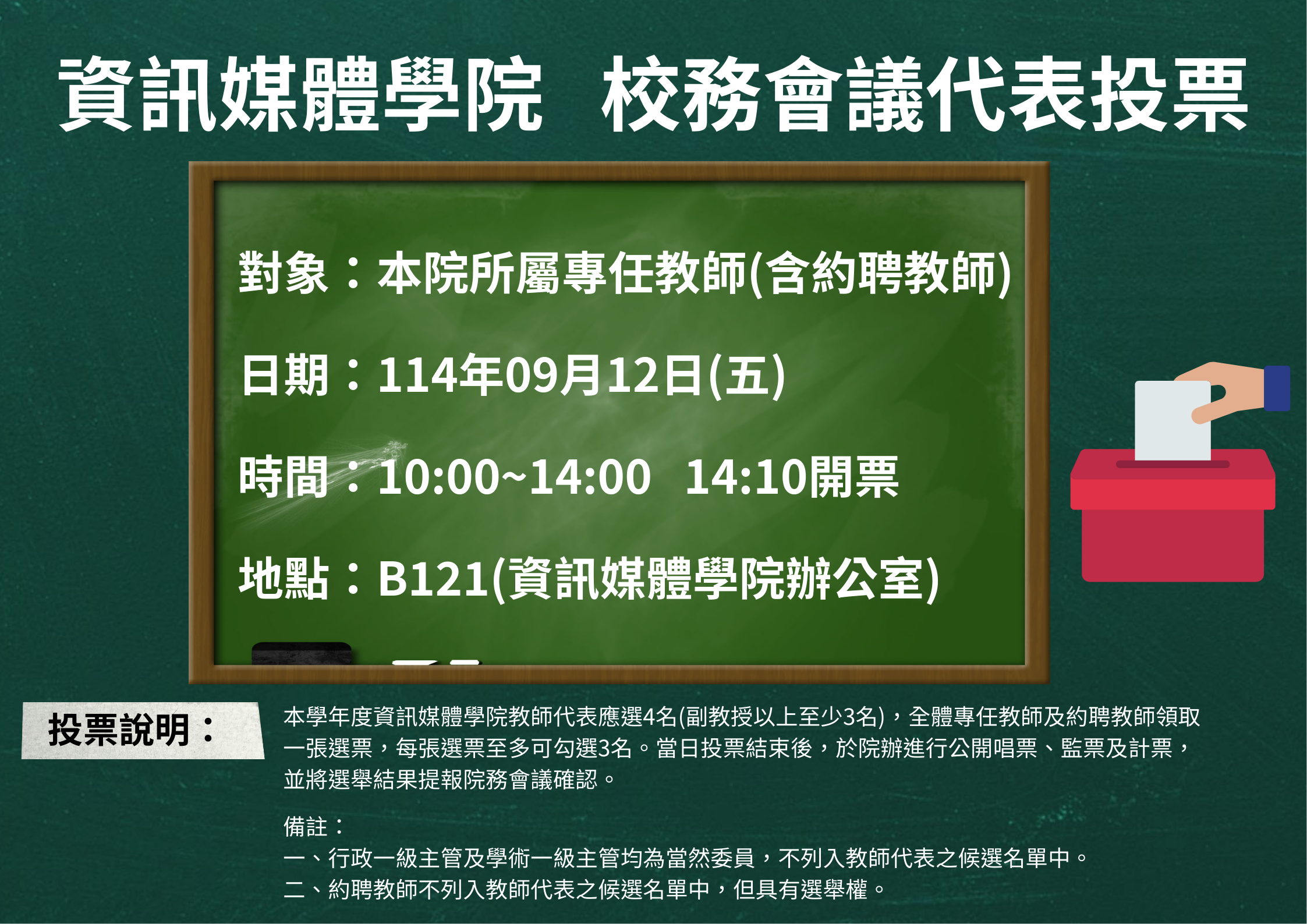 資訊媒體學院　校務會議代表投票

對象：本院所屬專任教師(含約聘教師)

日期：114年09月12日(五)

時間：10:00~14:00　14:10開票

地點：B121(資訊媒體學院辦公室)

投票說明：

本學年度資訊媒體學院教師代表應選4名(副教授以上至少3名)，全體專任教師及約聘教師領取一張選票，每張選票至多可勾選3名。當日投票結束後，於院辦進行公開唱票、監票及計票，並將選舉結果提報院務會議確認。

備註：
一、行政一級主管及學術一級主管均為當然委員，不列入教師代表之候選名單中。
二、約聘教師不列入教師代表之候選名單中，但具有選舉權。